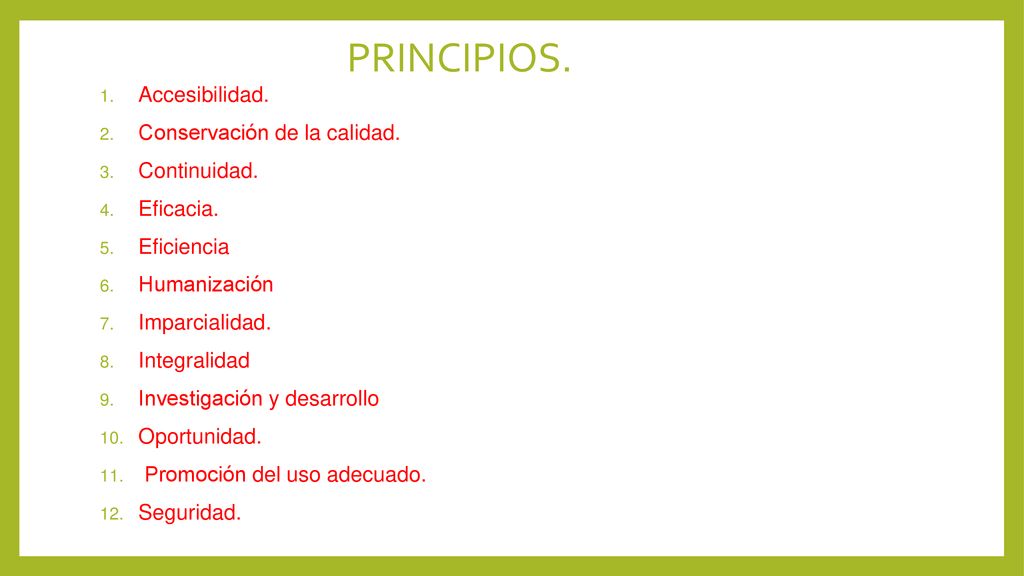 PRINCIPIOS.

1. Accesibilidad.
2. Conservación de la calidad.
3. Continuidad.
4. Eficacia.
5. Eficiencia
6. Humanización
7. Imparcialidad.
8. Integralidad
9. Investigación y desarrollo
10. Oportunidad.
11. Promoción del uso adecuado.
12. Seguridad.